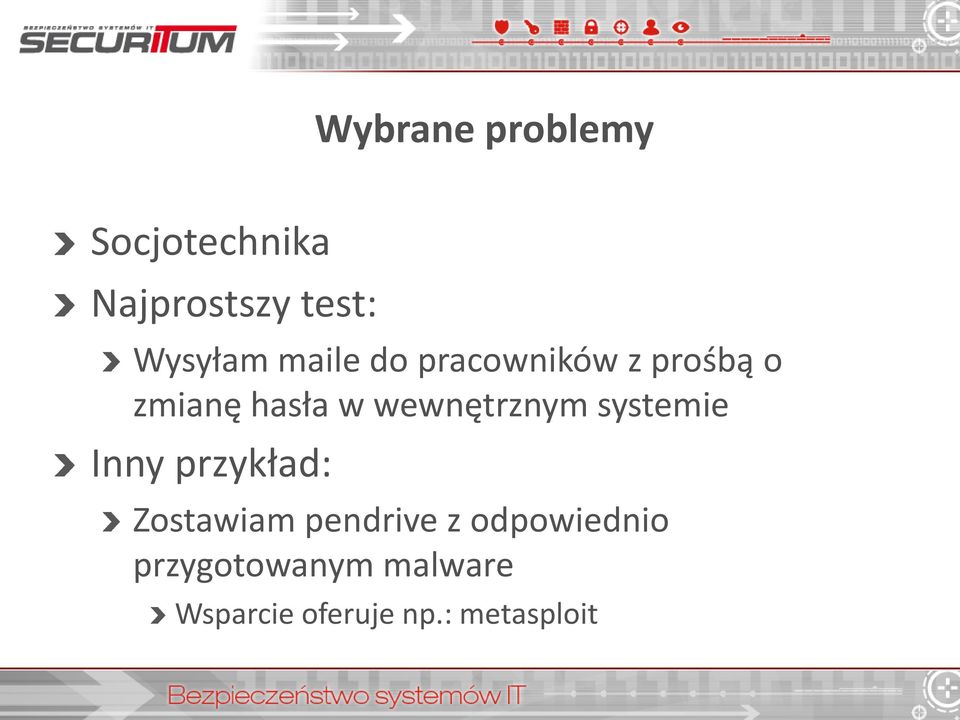 BEZPIECZEŃSTWO SYSTEMÓW IT
SECURITUM

Wybrane problemy

Socjotechnika

Najprostszy test:

Wysyłam maile do pracowników z prośbą o zmianę hasła w wewnętrznym systemie

Inny przykład:

Zostawiam pendrive z odpowiednio przygotowanym malware

Wsparcie oferuje np.: metasploit

Bezpieczeństwo systemów IT